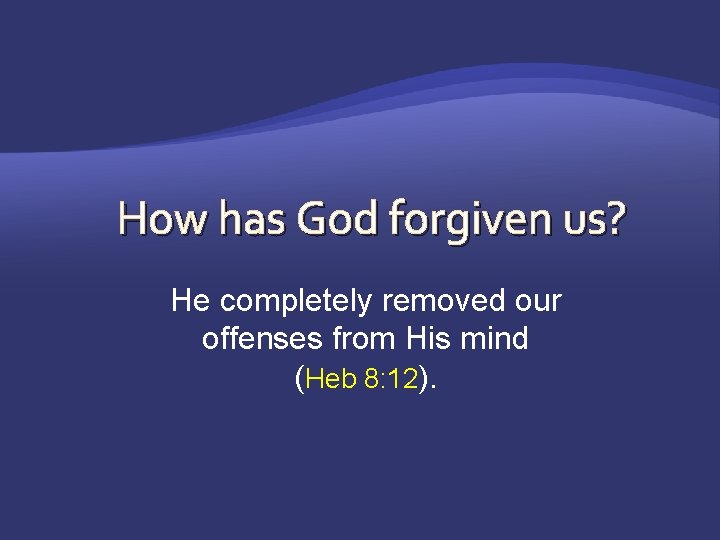 How has God forgiven us?

He completely removed our offenses from His mind (Heb 8:12).